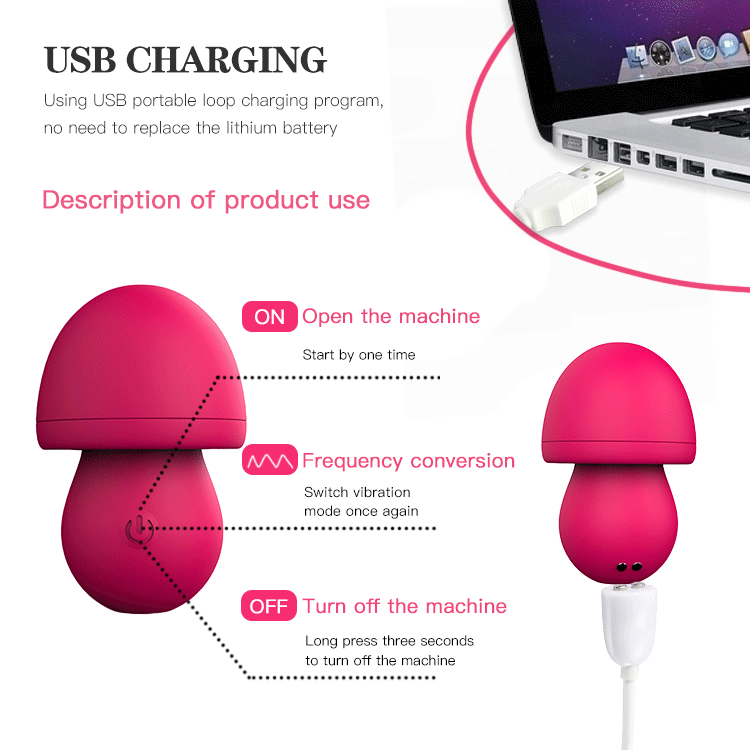 USB CHARGING

Using USB portable loop charging program, no need to replace the lithium battery

Description of product use

ON Open the machine

Start by one time

Frequency conversion

Switch vibration mode once again

OFF Turn off the machine

Long press three seconds to turn off the machine